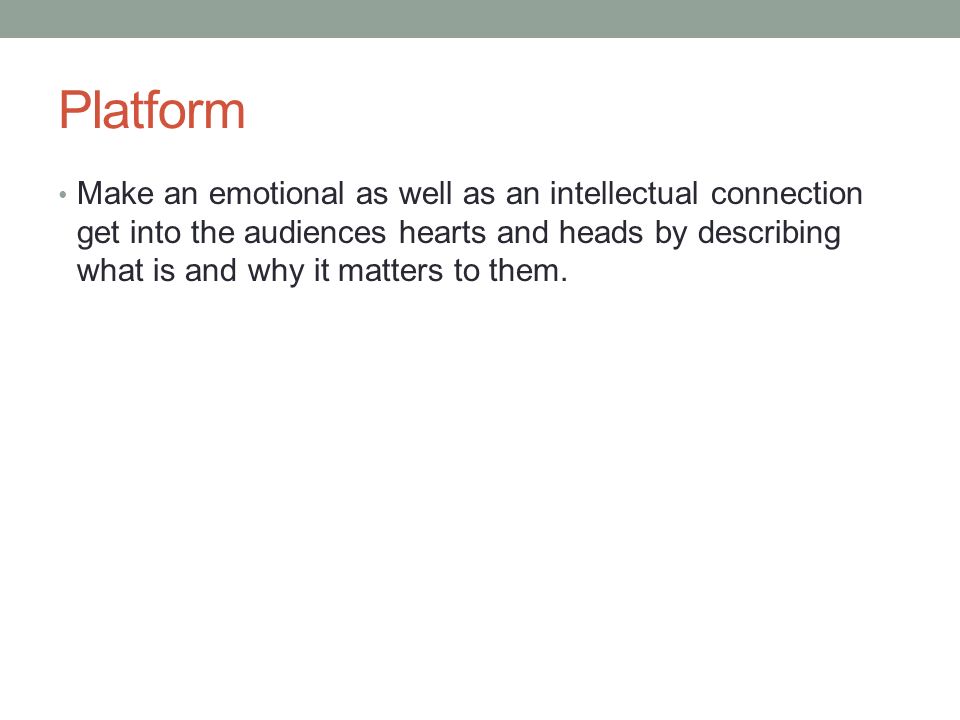 Platform

• Make an emotional as well as an intellectual connection get into the audiences hearts and heads by describing what is and why it matters to them.